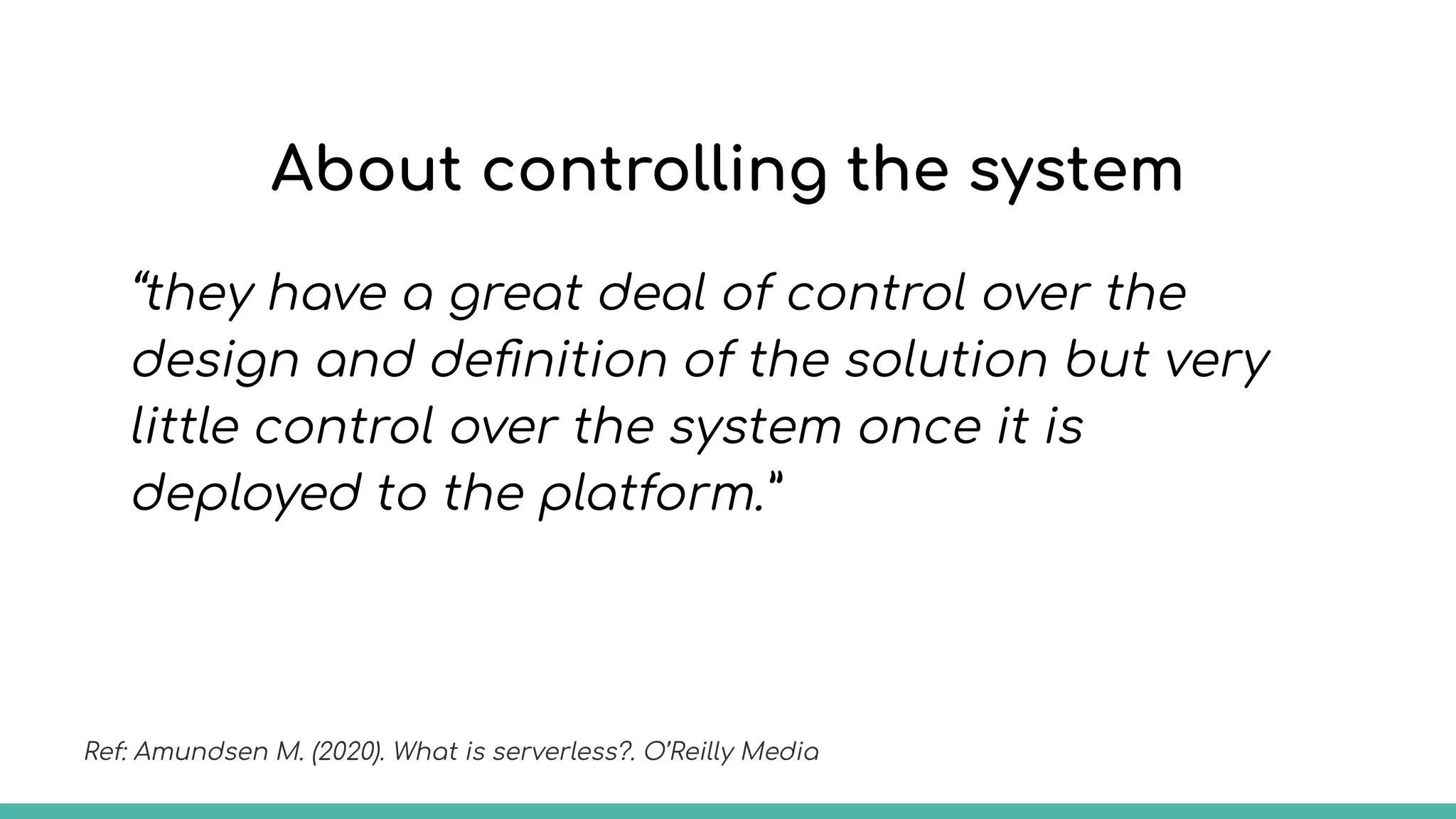 About controlling the system

“they have a great deal of control over the design and definition of the solution but very little control over the system once it is deployed to the platform.”

Ref: Amundsen M. (2020). What is serverless?. O’Reilly Media